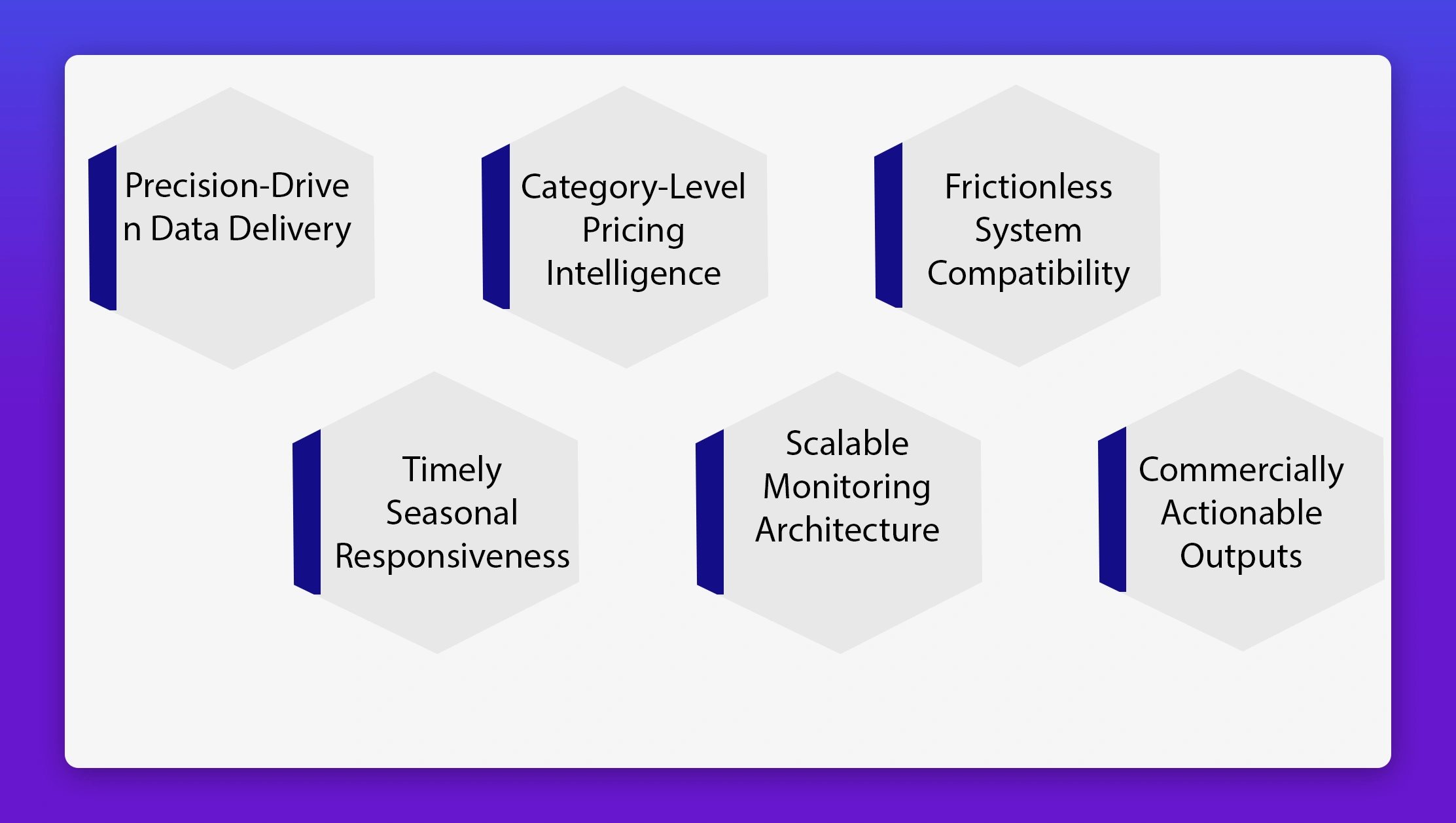 Precision-Drive n Data Delivery

Category-Level Pricing Intelligence

Frictionless System Compatibility

Timely Seasonal Responsiveness

Scalable Monitoring Architecture

Commercially Actionable Outputs